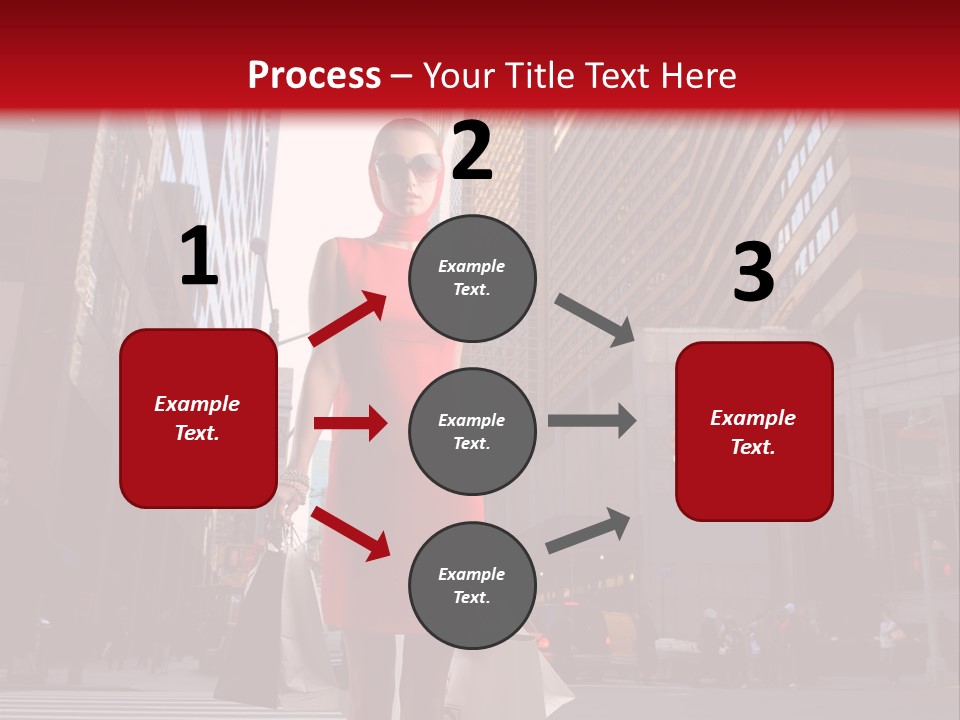 Process – Your Title Text Here

1

Example Text.

2

Example Text.

Example Text.

Example Text.

3

Example Text.